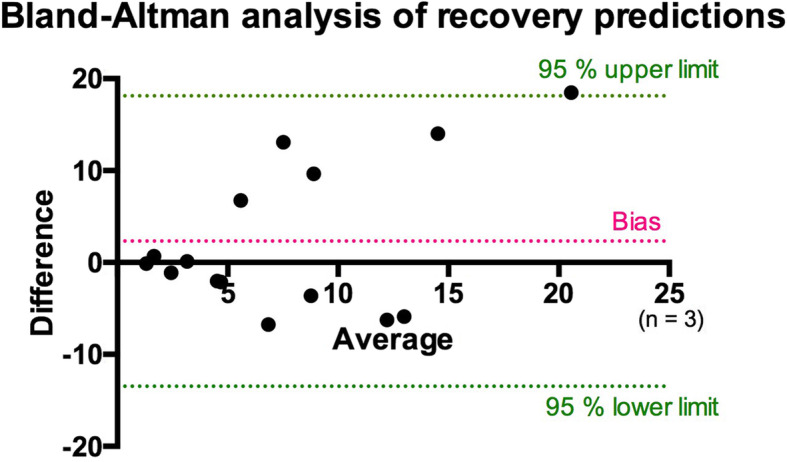 Bland-Altman analysis of recovery predictions

95 % upper limit

Bias

95 % lower limit

Difference

20

10

0

-10

-20

5

10

15

20

25

(n = 3)

Average